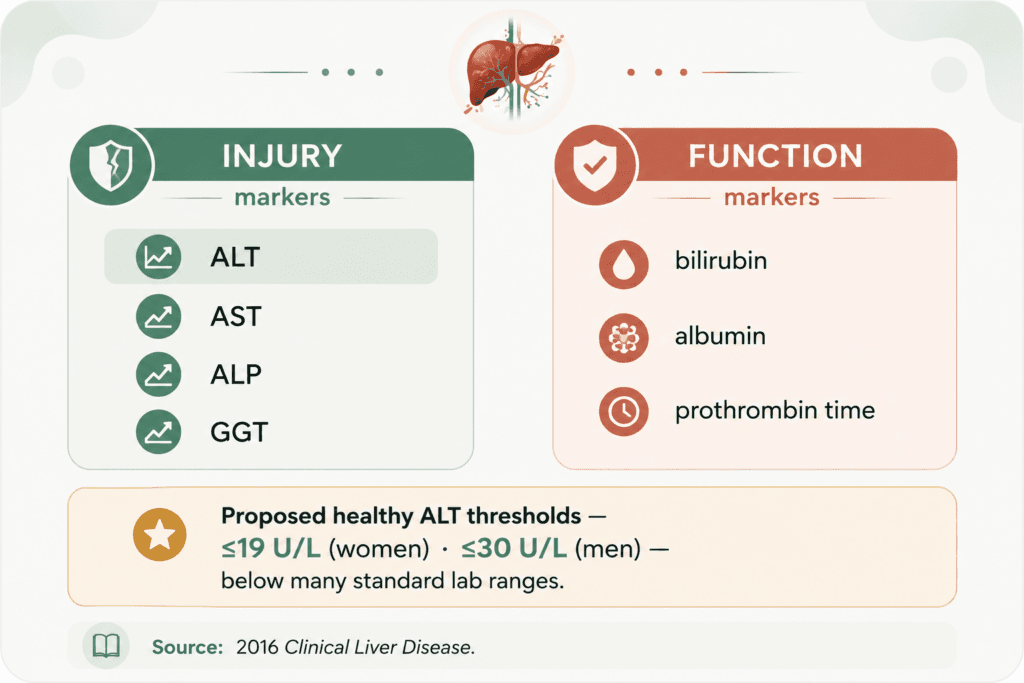 INJURY
markers

ALT
AST
ALP
GGT

FUNCTION
markers

bilirubin
albumin
prothrombin time

Proposed healthy ALT thresholds — ≤19 U/L (women) · ≤30 U/L (men) — below many standard lab ranges.

Source: 2016 Clinical Liver Disease.